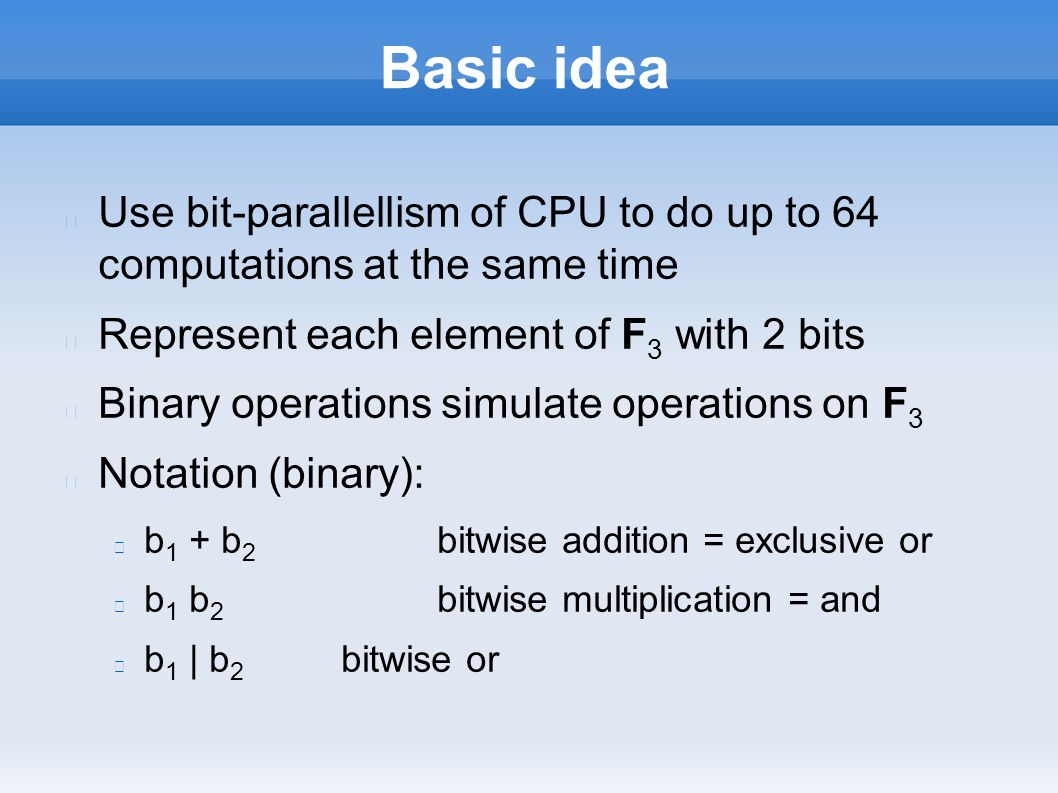 Basic idea

Use bit-parallellism of CPU to do up to 64 computations at the same time

Represent each element of $\mathbf{F}_3$ with 2 bits

Binary operations simulate operations on $\mathbf{F}_3$

Notation (binary):

$b_1 + b_2$ bitwise addition = exclusive or

$b_1 b_2$ bitwise multiplication = and

$b_1 | b_2$ bitwise or